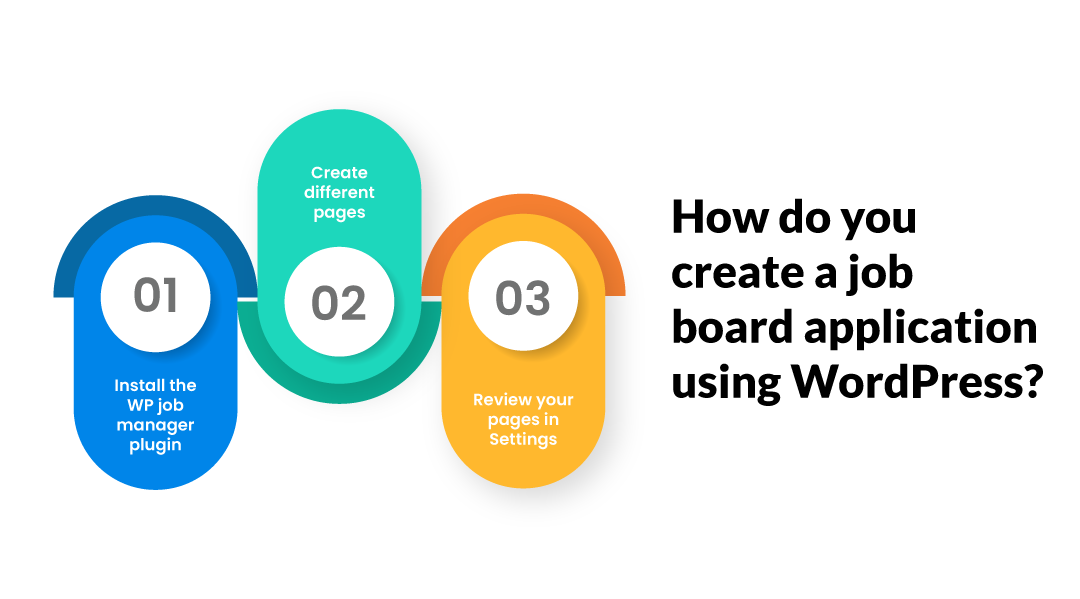 01

Install the WP job manager plugin

Create different pages

02

03

Review your pages in Settings

How do you create a job board application using WordPress?